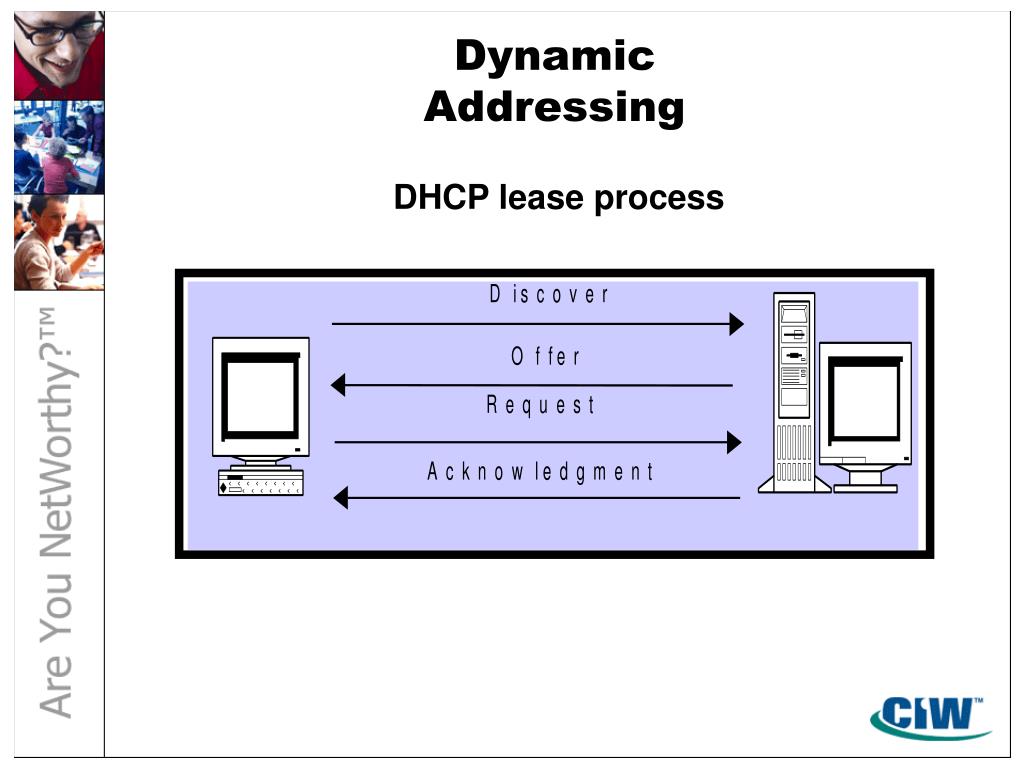 Are You NetWorthy?™

Dynamic Addressing

DHCP lease process

Discover

Offer

Request

Acknowledgment

CIW™